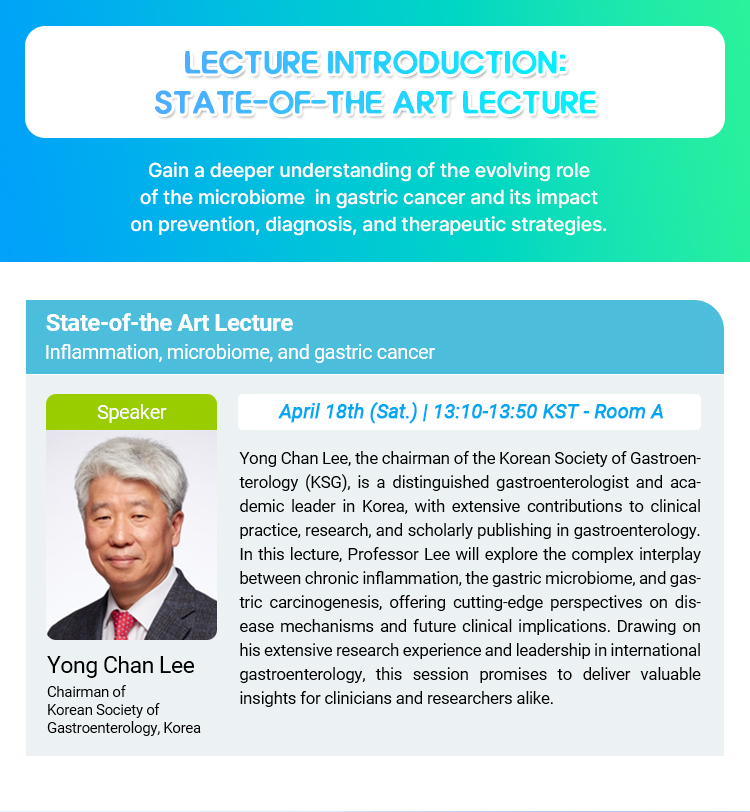 LECTURE INTRODUCTION:
STATE-OF-THE ART LECTURE

Gain a deeper understanding of the evolving role of the microbiome in gastric cancer and its impact on prevention, diagnosis, and therapeutic strategies.

State-of-the Art Lecture
Inflammation, microbiome, and gastric cancer

Speaker

Yong Chan Lee
Chairman of
Korean Society of
Gastroenterology, Korea

April 18th (Sat.) | 13:10-13:50 KST - Room A

Yong Chan Lee, the chairman of the Korean Society of Gastroenterology (KSG), is a distinguished gastroenterologist and academic leader in Korea, with extensive contributions to clinical practice, research, and scholarly publishing in gastroenterology. In this lecture, Professor Lee will explore the complex interplay between chronic inflammation, the gastric microbiome, and gastric carcinogenesis, offering cutting-edge perspectives on disease mechanisms and future clinical implications. Drawing on his extensive research experience and leadership in international gastroenterology, this session promises to deliver valuable insights for clinicians and researchers alike.